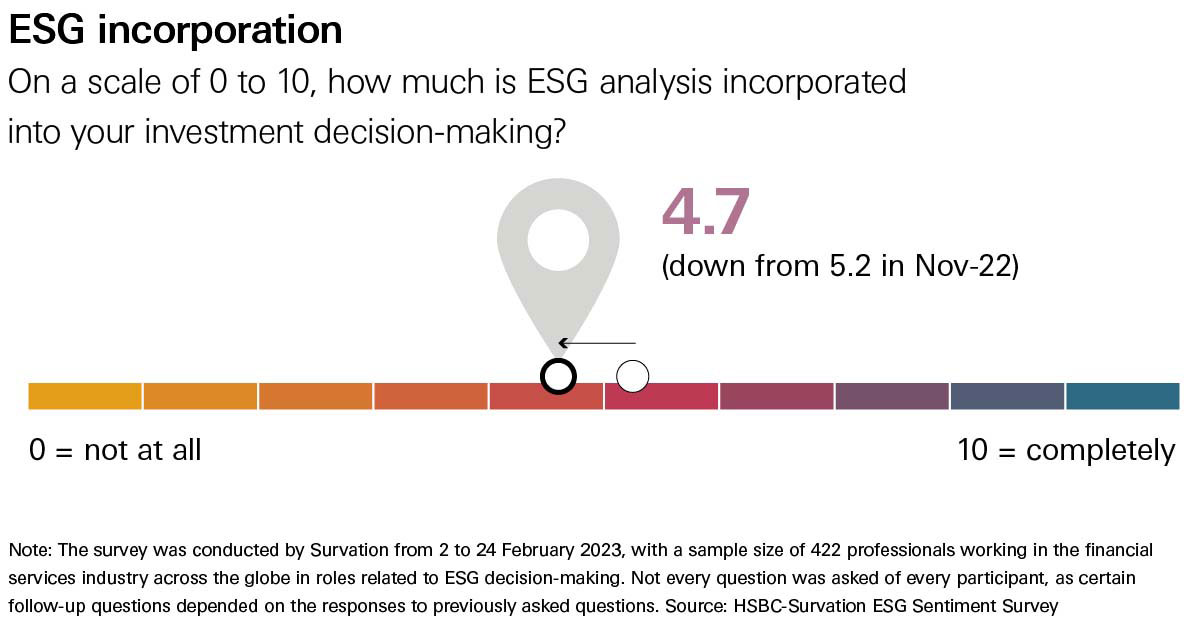 ESG incorporation

On a scale of 0 to 10, how much is ESG analysis incorporated into your investment decision-making?

4.7
(down from 5.2 in Nov-22)

0 = not at all

10 = completely

Note: The survey was conducted by Survation from 2 to 24 February 2023, with a sample size of 422 professionals working in the financial services industry across the globe in roles related to ESG decision-making. Not every question was asked of every participant, as certain follow-up questions depended on the responses to previously asked questions. Source: HSBC-Survation ESG Sentiment Survey